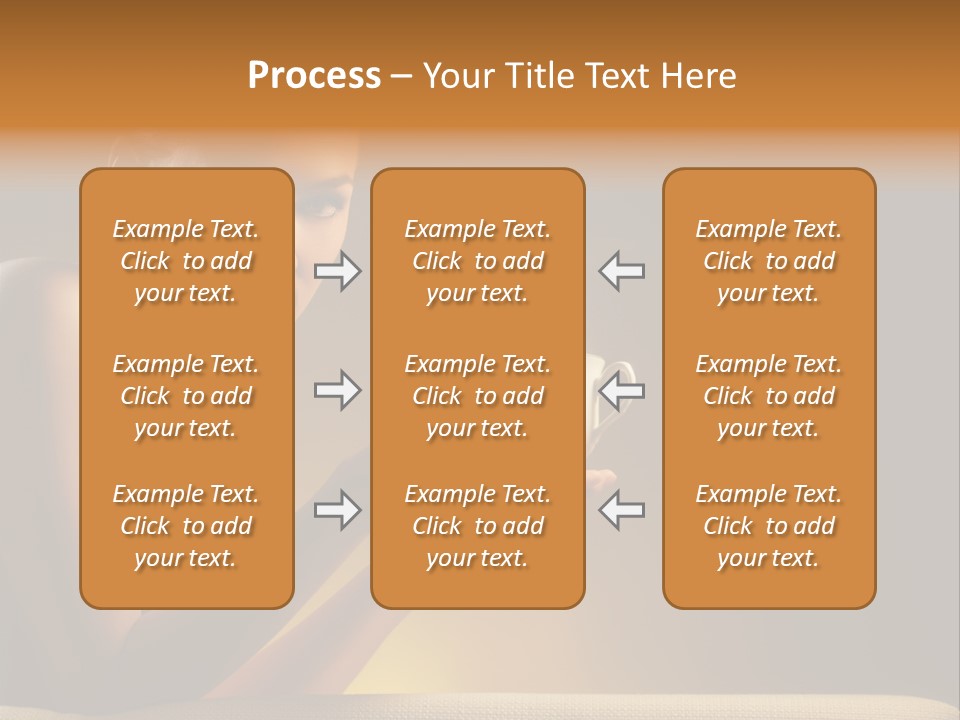 Process – Your Title Text Here

Example Text. Click to add your text.

Example Text. Click to add your text.

Example Text. Click to add your text.

Example Text. Click to add your text.

Example Text. Click to add your text.

Example Text. Click to add your text.

Example Text. Click to add your text.

Example Text. Click to add your text.

Example Text. Click to add your text.